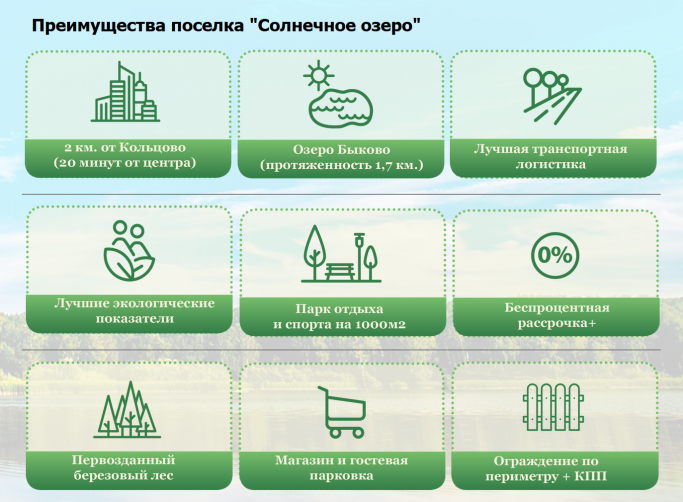 Преимущества поселка "Солнечное озеро"

2 км. от Кольцово
(20 минут от центра)

Озеро Быково
(протяженность 1,7 км.)

Лучшая транспортная логистика

Лучшие экологические показатели

Парк отдыха
и спорта на 1000м2

0%

Беспроцентная рассрочка+

Первозданный березовый лес

Магазин и гостевая парковка

Ограждение по периметру + КПП